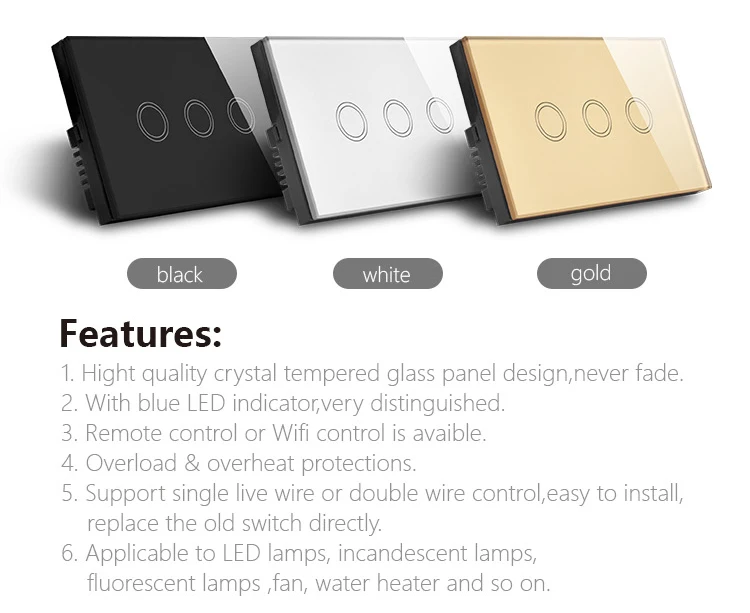 black

white

gold

Features:

1. Hight quality crystal tempered glass panel design,never fade.
2. With blue LED indicator,very distinguished.
3. Remote control or Wifi control is avaible.
4. Overload & overheat protections.
5. Support single live wire or double wire control,easy to install, replace the old switch directly.
6. Applicable to LED lamps, incandescent lamps, fluorescent lamps ,fan, water heater and so on.